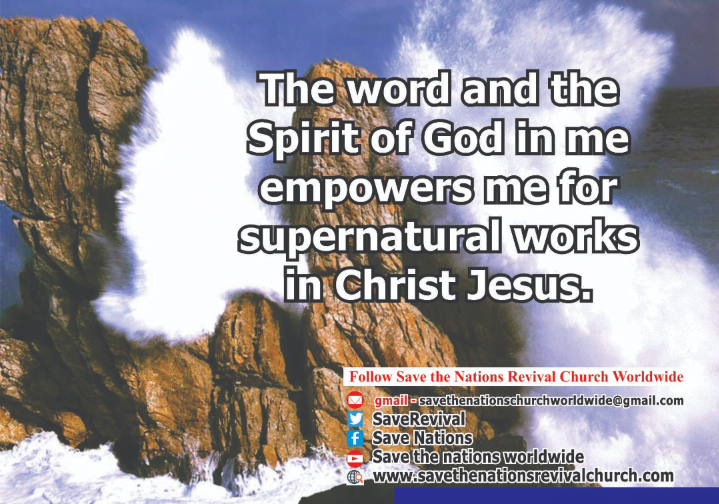 The word and the Spirit of God in me empowers me for supernatural works in Christ Jesus.

Follow Save the Nations Revival Church Worldwide

gmail - savethenationschurchworldwide@gmail.com
SaveRevival
Save Nations
Save the nations worldwide
www.savethenationsrevivalchurch.com